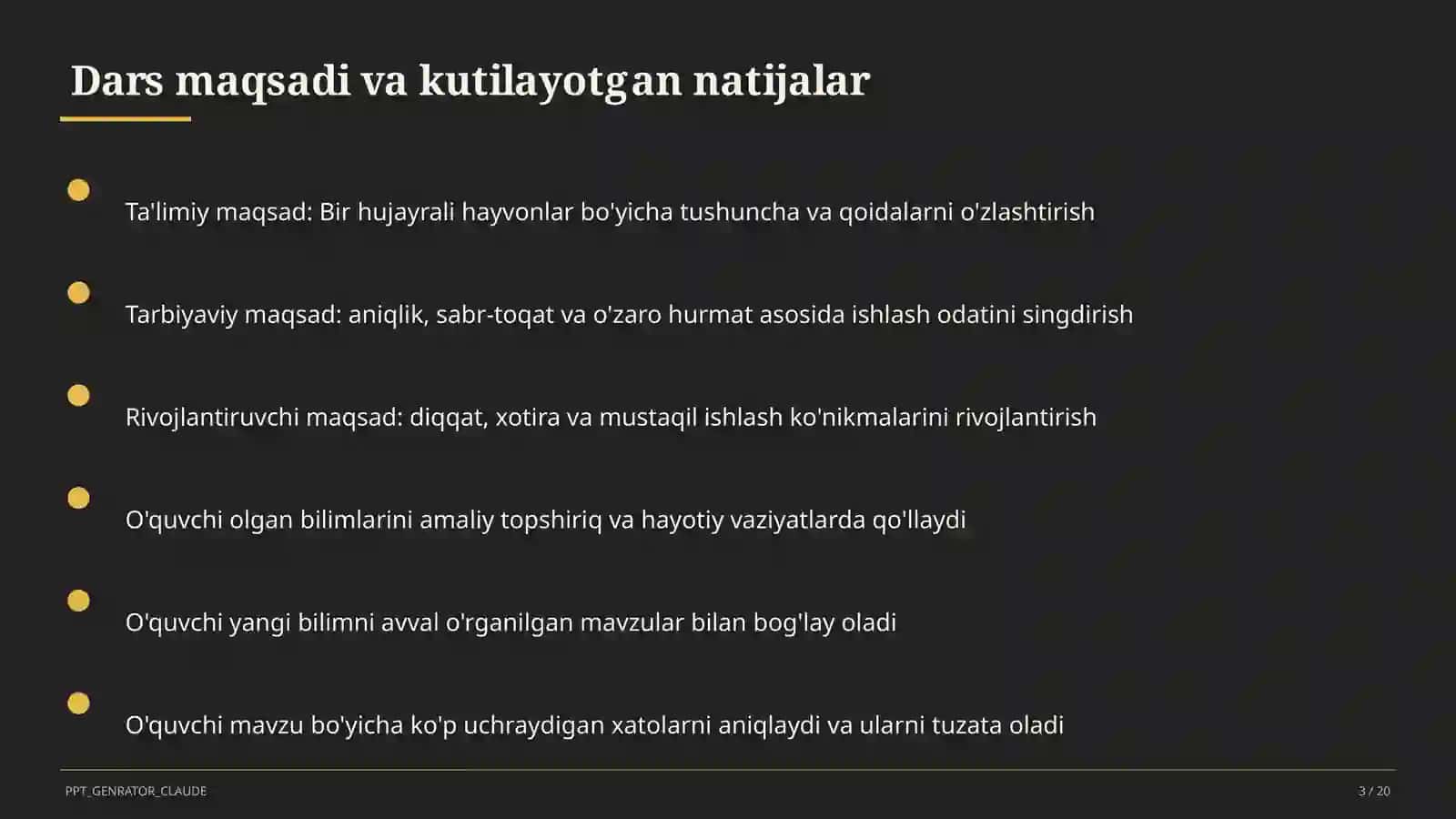 Dars maqsadi va kutilayotgan natijalar

Ta'limiy maqsad: Bir hujayrali hayvonlar bo'yicha tushuncha va qoidalarni o'zlashtirish

Tarbiyaviy maqsad: aniqlik, sabr-toqat va o'zaro hurmat asosida ishlash odatini singdirish

Rivojlantiruvchi maqsad: diqqat, xotira va mustaqil ishlash ko'nikmalarini rivojlantirish

O'quvchi olgan bilimlarini amaliy topshiriq va hayotiy vaziyatlarda qo'llaydi

O'quvchi yangi bilimni avval o'rganilgan mavzular bilan bog'lay oladi

O'quvchi mavzu bo'yicha ko'p uchraydigan xatolarni aniqlaydi va ularni tuzata oladi

PPT_GENRATOR_CLAUDE

3 / 20